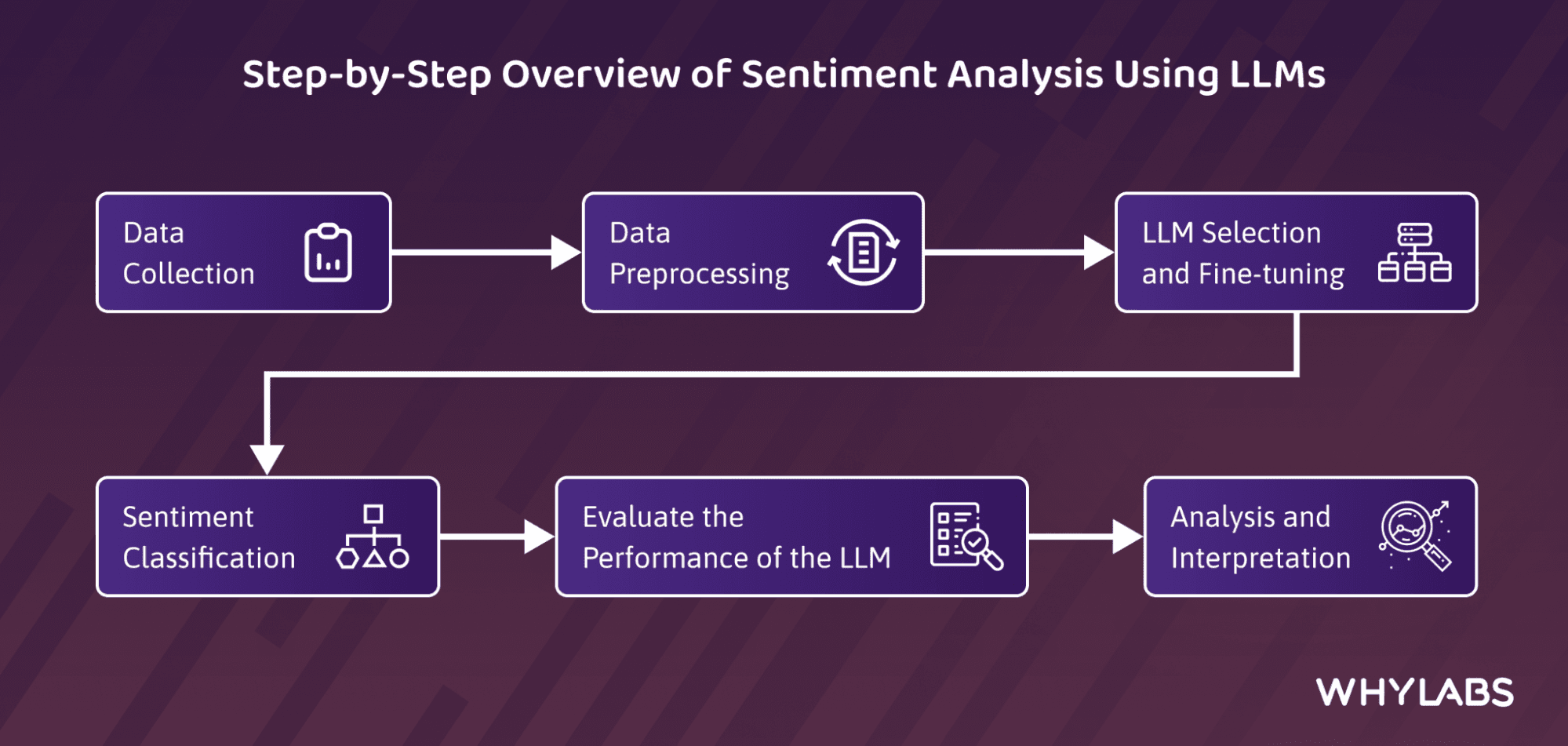 Step-by-Step Overview of Sentiment Analysis Using LLMs

Data Collection

Data Preprocessing

LLM Selection and Fine-tuning

Sentiment Classification

Evaluate the Performance of the LLM

Analysis and Interpretation

WHYLABS